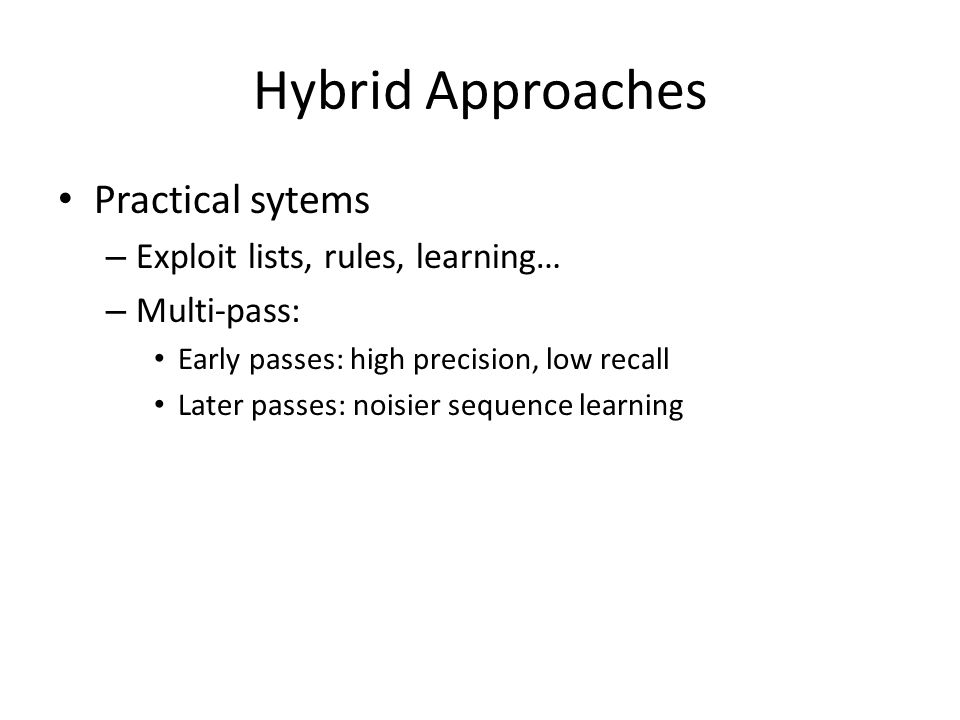 Hybrid Approaches

• Practical sytems
– Exploit lists, rules, learning…
– Multi-pass:
• Early passes: high precision, low recall
• Later passes: noisier sequence learning